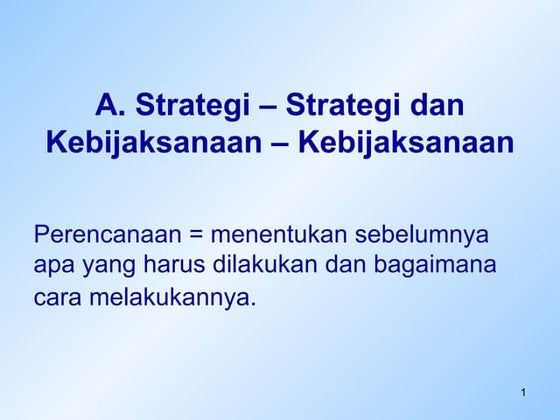 A. Strategi – Strategi dan Kebijaksanaan – Kebijaksanaan

Perencanaan = menentukan sebelumnya apa yang harus dilakukan dan bagaimana cara melakukannya.

1